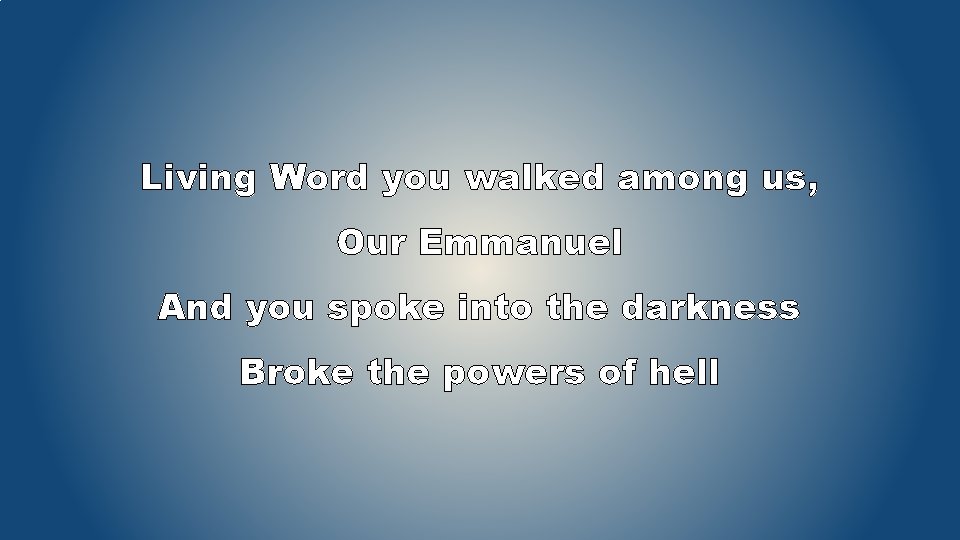 Living Word you walked among us,
Our Emmanuel
And you spoke into the darkness
Broke the powers of hell